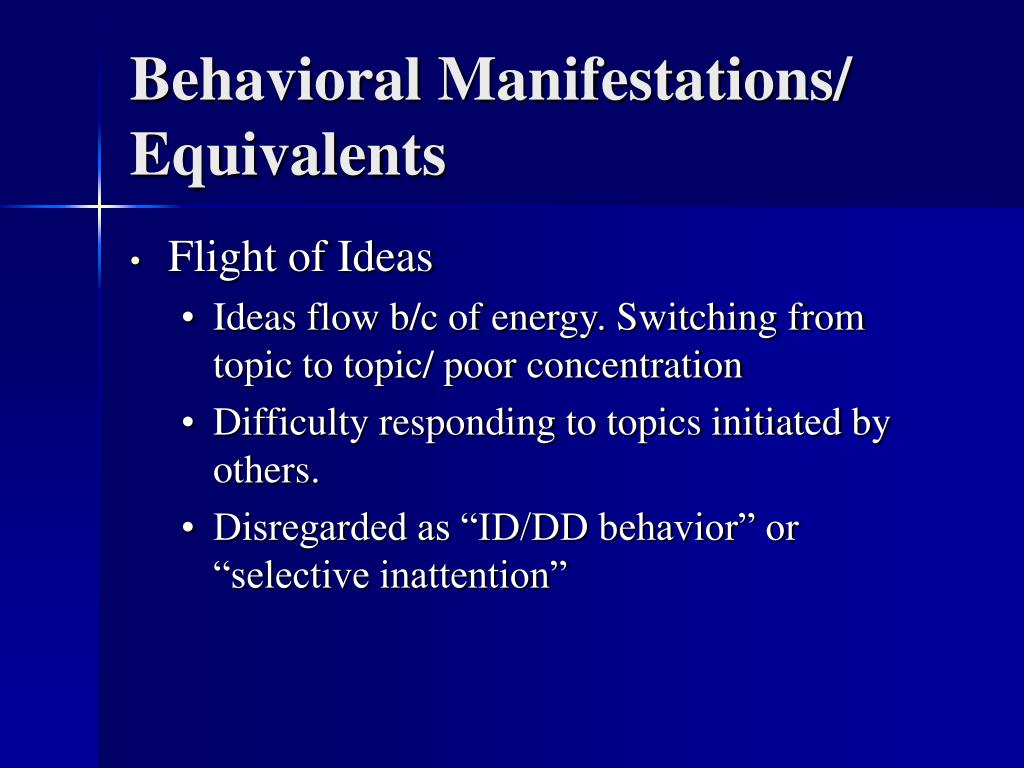 Behavioral Manifestations/ Equivalents

• Flight of Ideas
  • Ideas flow b/c of energy. Switching from topic to topic/ poor concentration
  • Difficulty responding to topics initiated by others.
  • Disregarded as “ID/DD behavior” or “selective inattention”